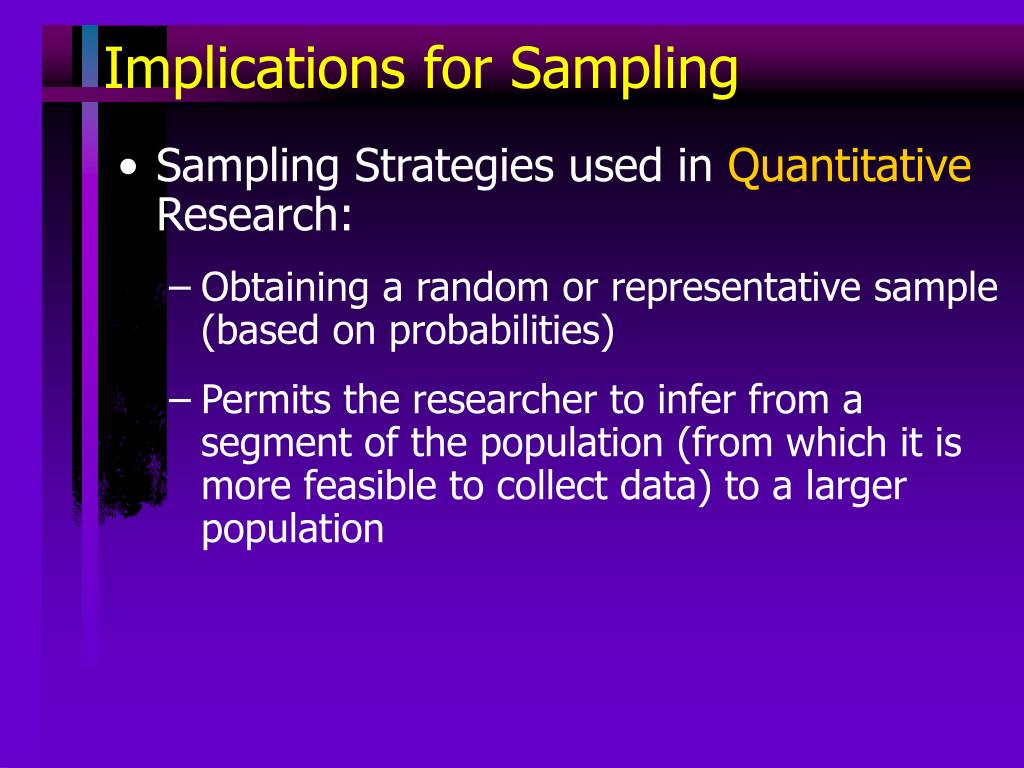 Implications for Sampling

• Sampling Strategies used in Quantitative Research:

– Obtaining a random or representative sample (based on probabilities)

– Permits the researcher to infer from a segment of the population (from which it is more feasible to collect data) to a larger population